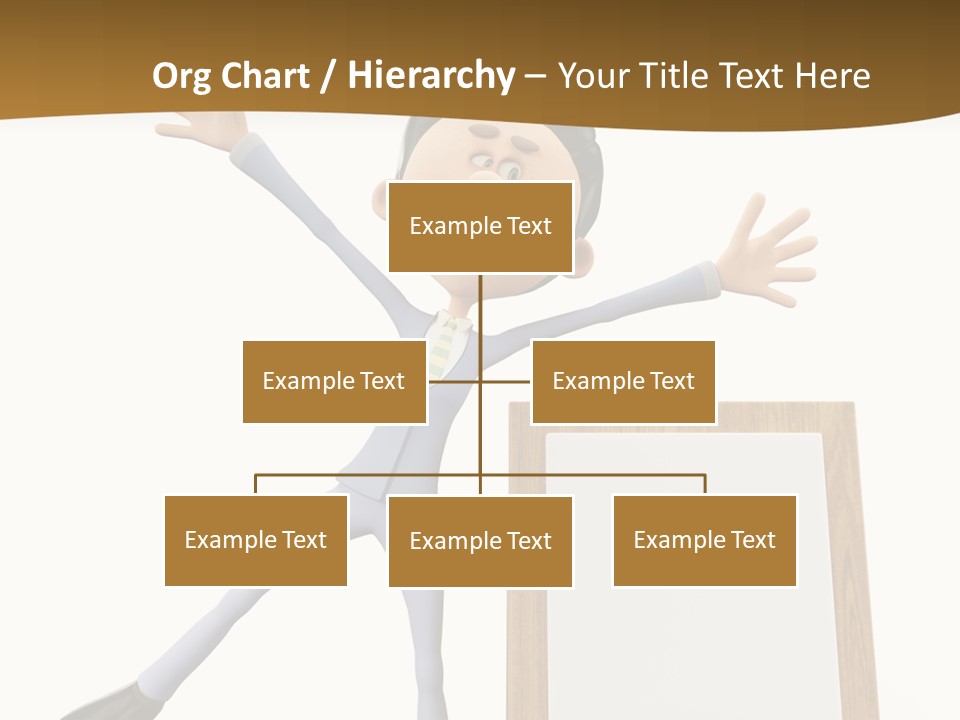 Org Chart / Hierarchy – Your Title Text Here

Example Text

Example Text

Example Text

Example Text

Example Text

Example Text